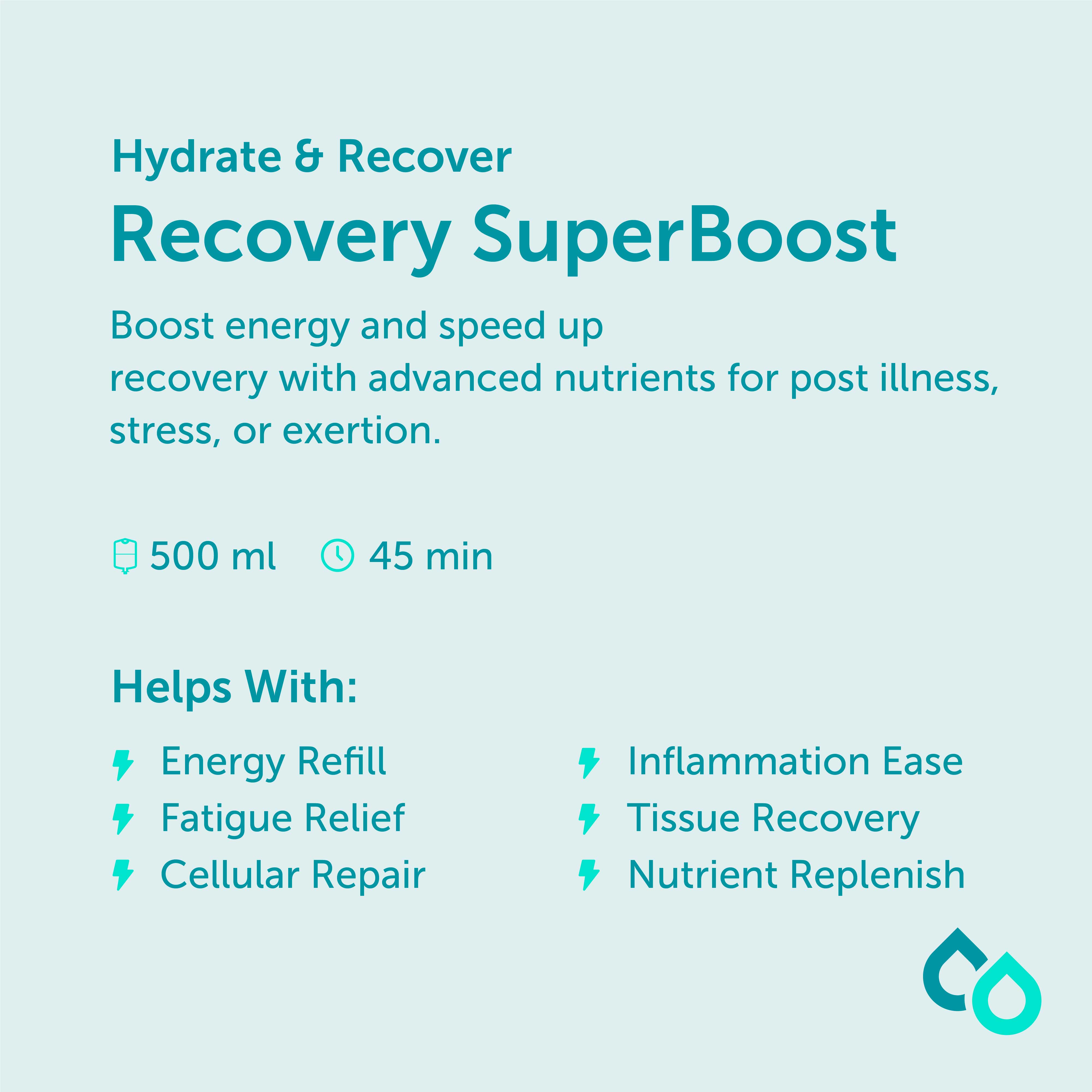 Hydrate & Recover

Recovery SuperBoost

Boost energy and speed up recovery with advanced nutrients for post illness, stress, or exertion.

500 ml 45 min

Helps With:

Energy Refill
Fatigue Relief
Cellular Repair

Inflammation Ease
Tissue Recovery
Nutrient Replenish